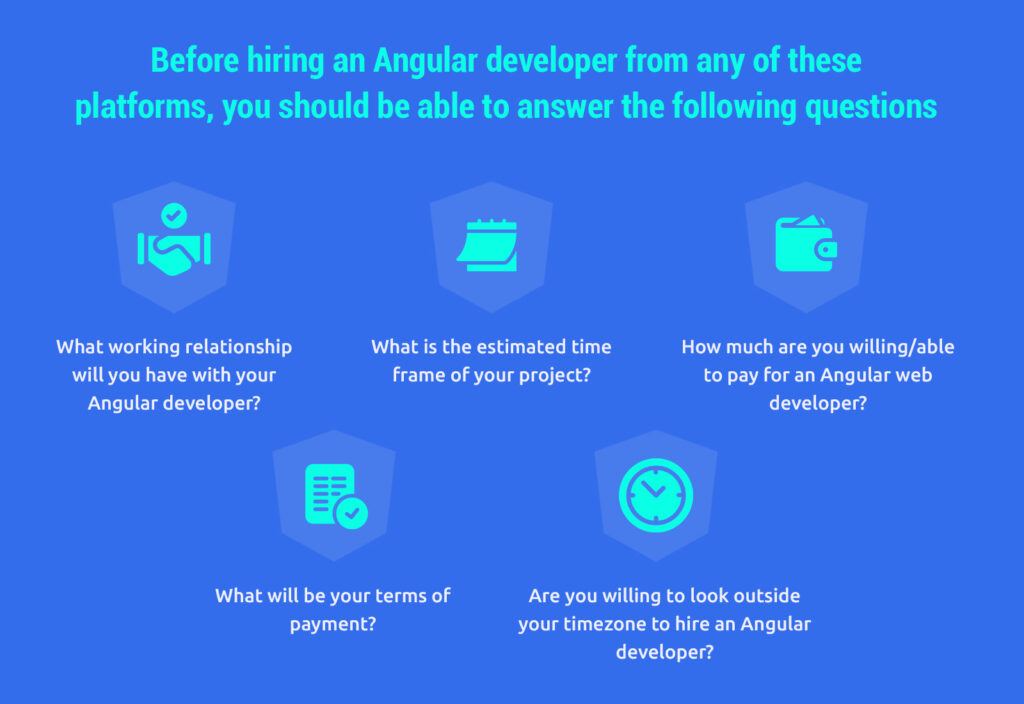 Before hiring an Angular developer from any of these platforms, you should be able to answer the following questions

What working relationship will you have with your Angular developer?

What is the estimated time frame of your project?

How much are you willing/able to pay for an Angular web developer?

What will be your terms of payment?

Are you willing to look outside your timezone to hire an Angular developer?